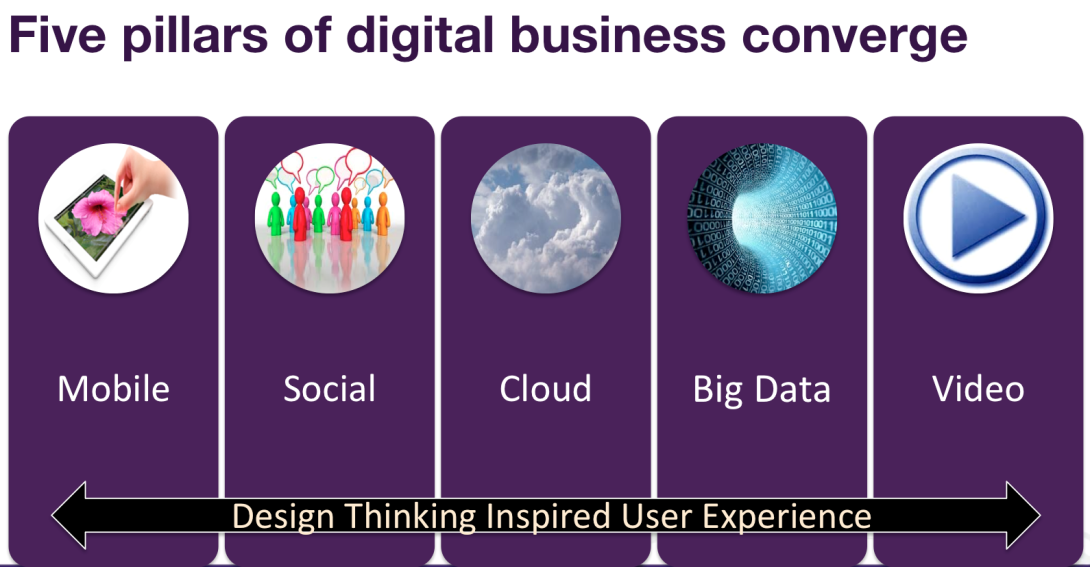 Five pillars of digital business converge

Mobile

Social

Cloud

Big Data

Video

Design Thinking Inspired User Experience